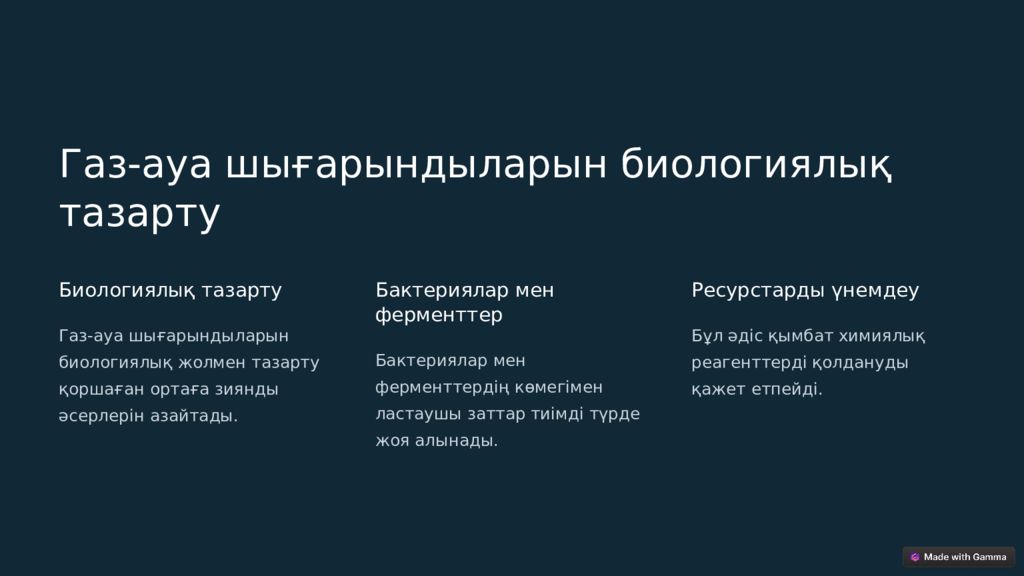 Газ-ауа шығарындыларын биологиялық тазарту

Биологиялық тазарту

Газ-ауа шығарындыларын биологиялық жолмен тазарту қоршаған ортаға зиянды әсерлерін азайтады.

Бактериялар мен ферменттер

Бактериялар мен ферменттердің көмегімен ластаушы заттар тиімді түрде жоя алынады.

Ресурстарды үнемдеу

Бұл әдіс қымбат химиялық реагенттерді қолдануды қажет етпейді.

Made with Gamma